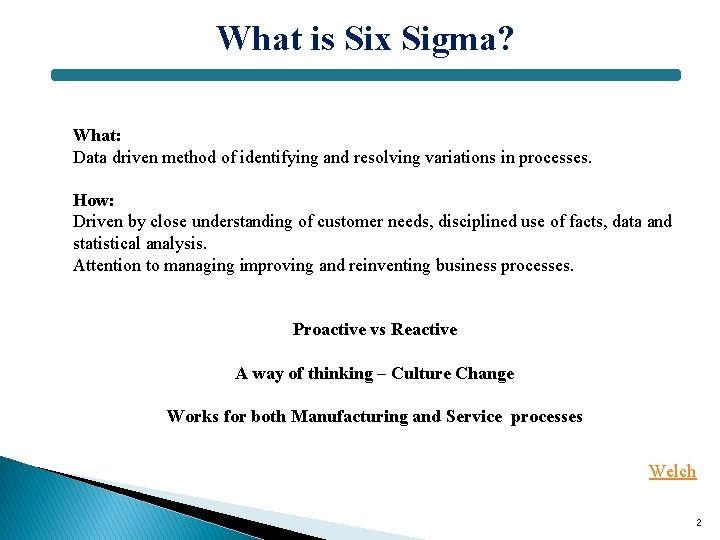 What is Six Sigma?

What:
Data driven method of identifying and resolving variations in processes.

How:
Driven by close understanding of customer needs, disciplined use of facts, data and statistical analysis.
Attention to managing improving and reinventing business processes.

Proactive vs Reactive

A way of thinking – Culture Change

Works for both Manufacturing and Service processes

Welch

2